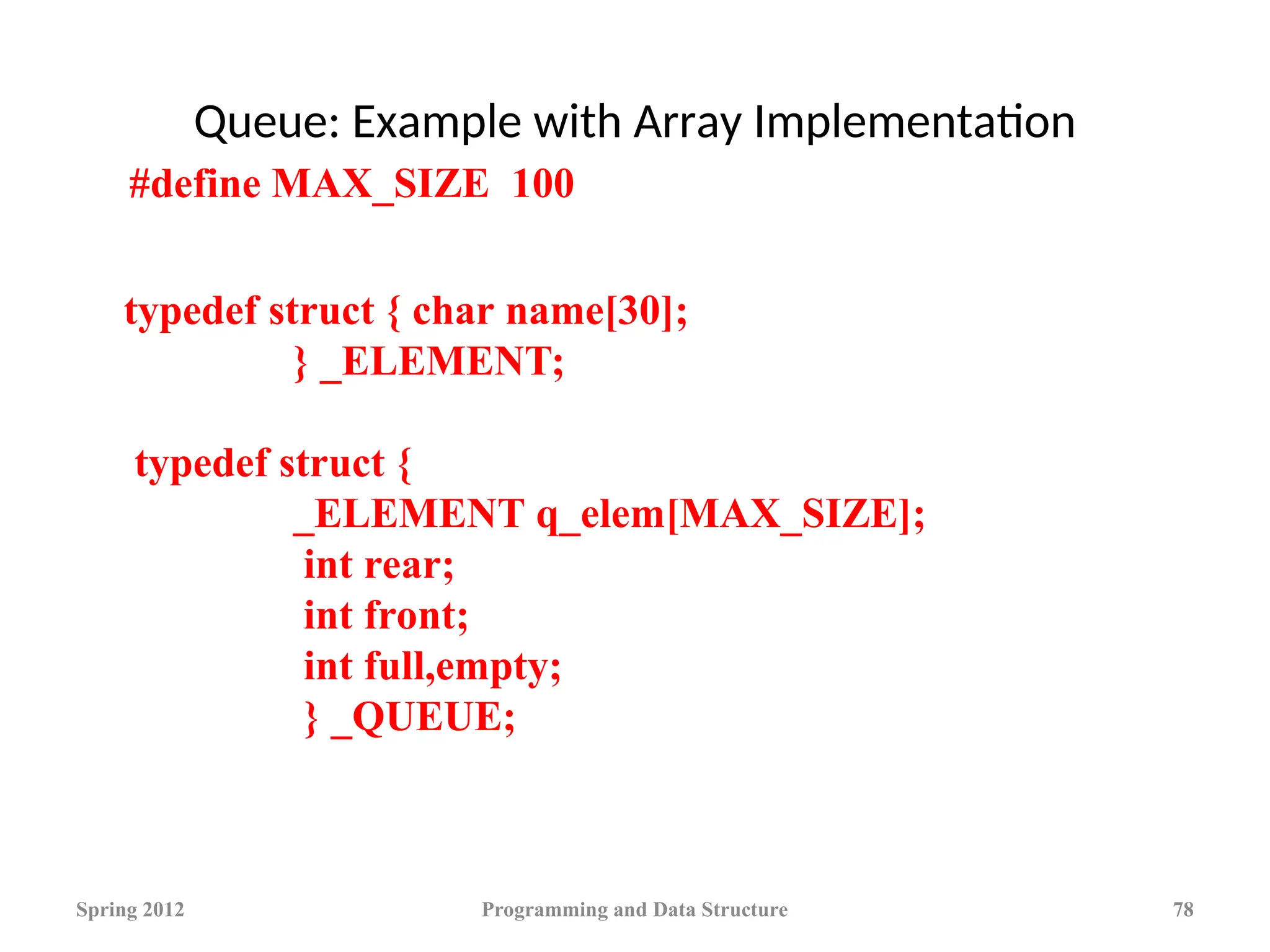 Queue: Example with Array Implementation

#define MAX_SIZE 100

typedef struct { char name[30];
} _ELEMENT;

typedef struct {
_ELEMENT q_elem[MAX_SIZE];
int rear;
int front;
int full,empty;
} _QUEUE;

Spring 2012 Programming and Data Structure 78